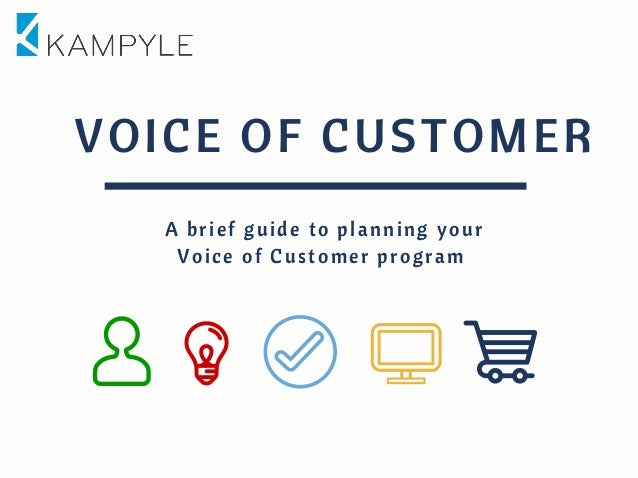 KAMPYLE

VOICE OF CUSTOMER

A brief guide to planning your Voice of Customer program